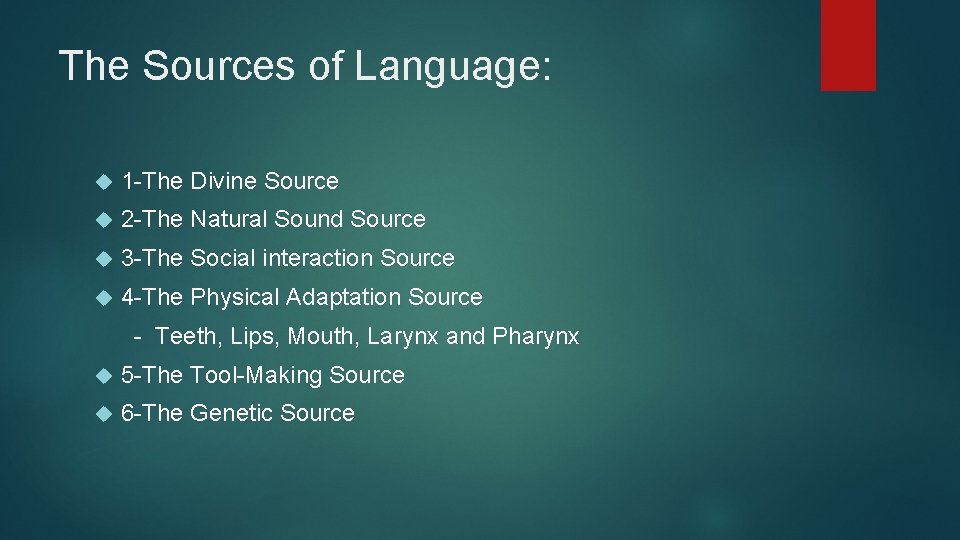 The Sources of Language:

1-The Divine Source

2-The Natural Sound Source

3-The Social interaction Source

4-The Physical Adaptation Source

- Teeth, Lips, Mouth, Larynx and Pharynx

5-The Tool-Making Source

6-The Genetic Source